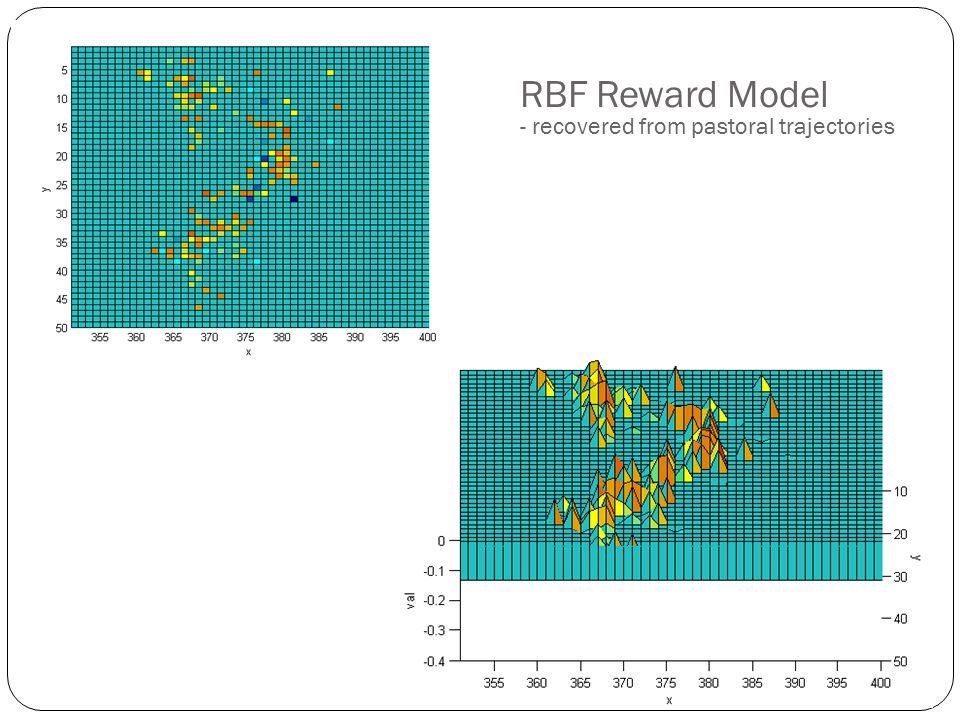 RBF Reward Model
- recovered from pastoral trajectories

5
10
15
20
25
30
35
40
45
50
y
355 360 365 370 375 380 385 390 395 400
x

0
-0.1
-0.2
-0.3
-0.4
val
10
20
30
40
50
y
355 360 365 370 375 380 385 390 395 400
x